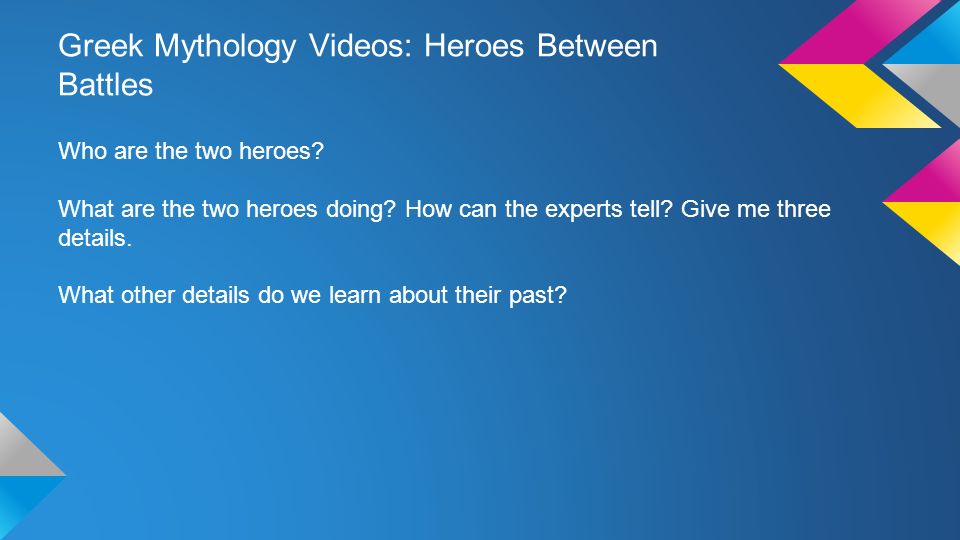 Greek Mythology Videos: Heroes Between Battles

Who are the two heroes?

What are the two heroes doing? How can the experts tell? Give me three details.

What other details do we learn about their past?